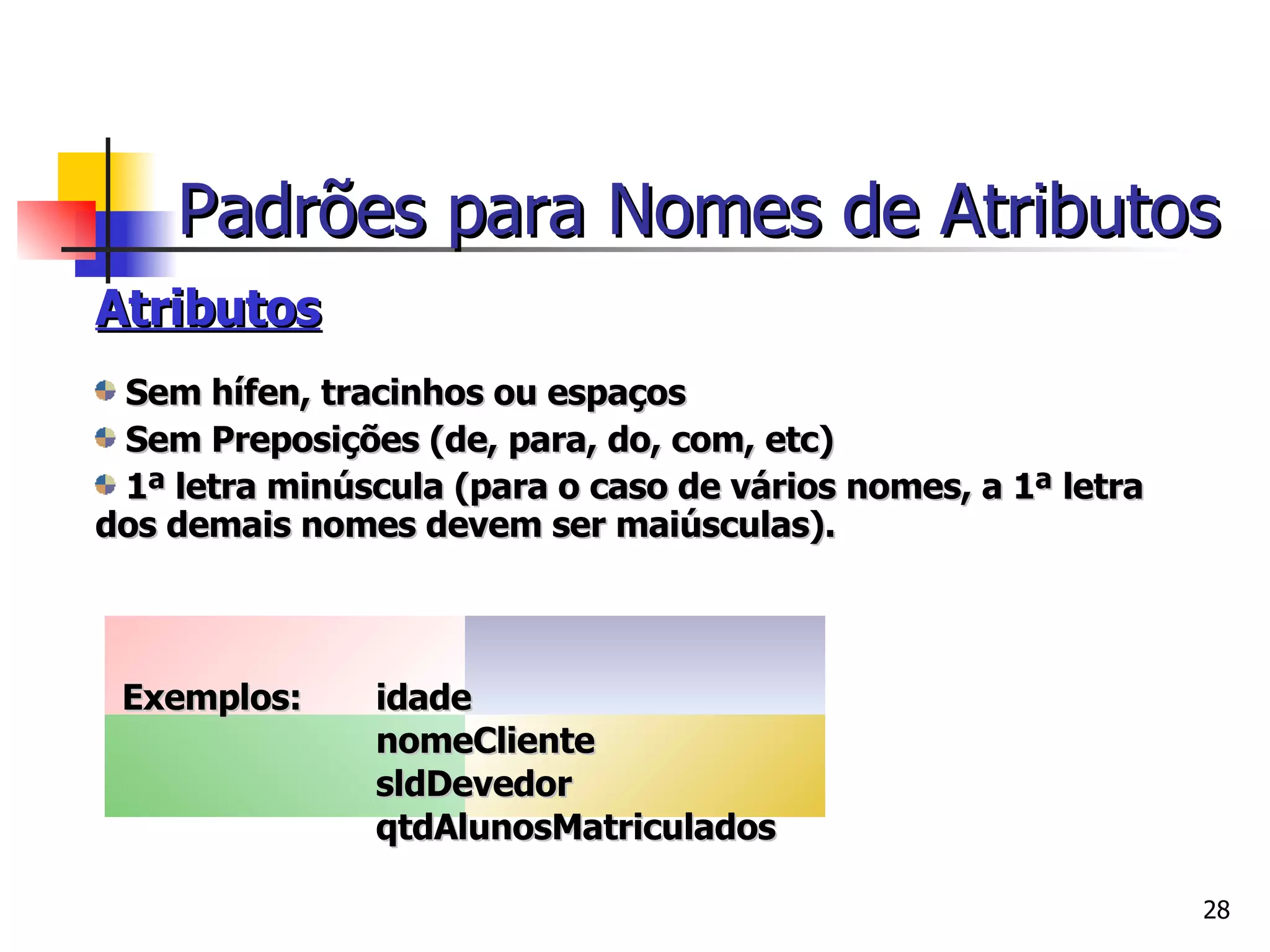 Padrões para Nomes de Atributos

Atributos

Sem hífen, tracinhos ou espaços

Sem Preposições (de, para, do, com, etc)

1ª letra minúscula (para o caso de vários nomes, a 1ª letra dos demais nomes devem ser maiúsculas).

Exemplos: idade
nomeCliente
sldDevedor
qtdAlunosMatriculados

28